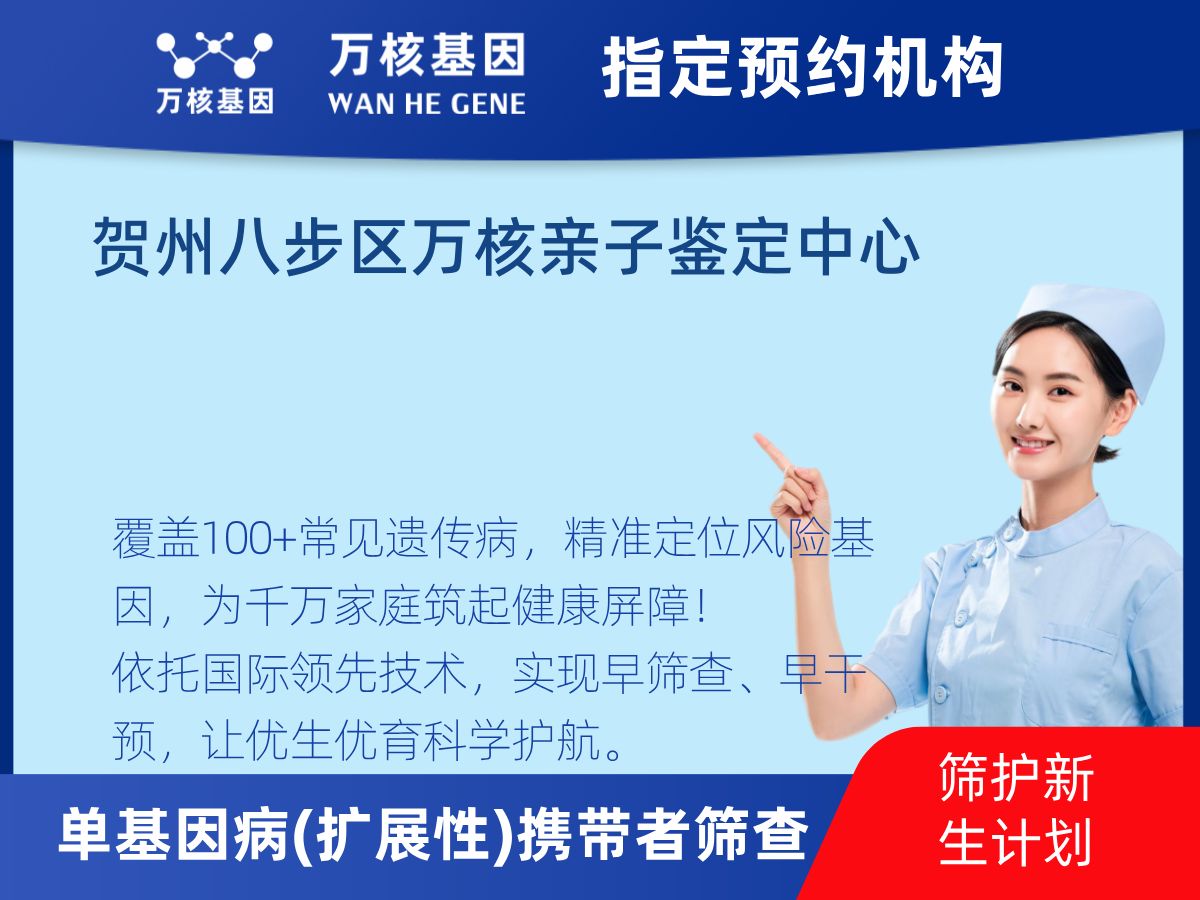 万核基因

万核基因
WAN HE GENE

指定预约机构

贺州八步区万核亲子鉴定中心

覆盖100+常见遗传病，精准定位风险基因，为千万家庭筑起健康屏障！
依托国际领先技术，实现早筛查、早干预，让优生优育科学护航。

单基因病(扩展性)携带者筛查

筛护新生计划